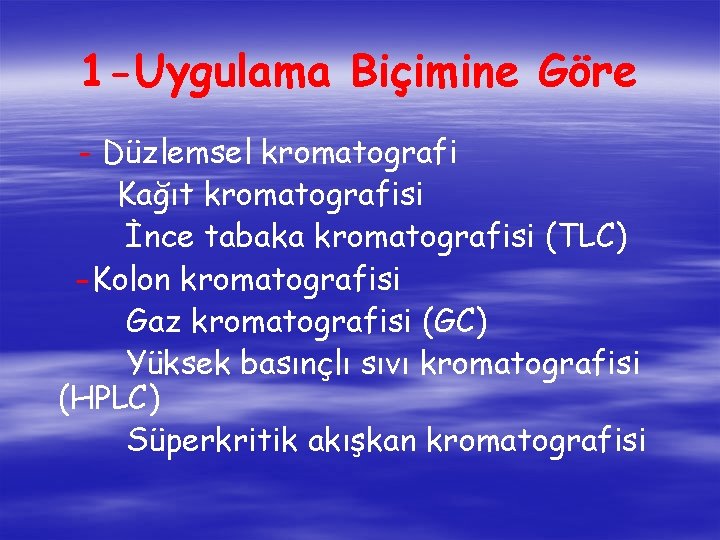 1-Uygulama Biçimine Göre

- Düzlemsel kromatografi
Kağıt kromatografisi
İnce tabaka kromatografisi (TLC)
-Kolon kromatografisi
Gaz kromatografisi (GC)
Yüksek basınçlı sıvı kromatografisi (HPLC)
Süperkritik akışkan kromatografisi